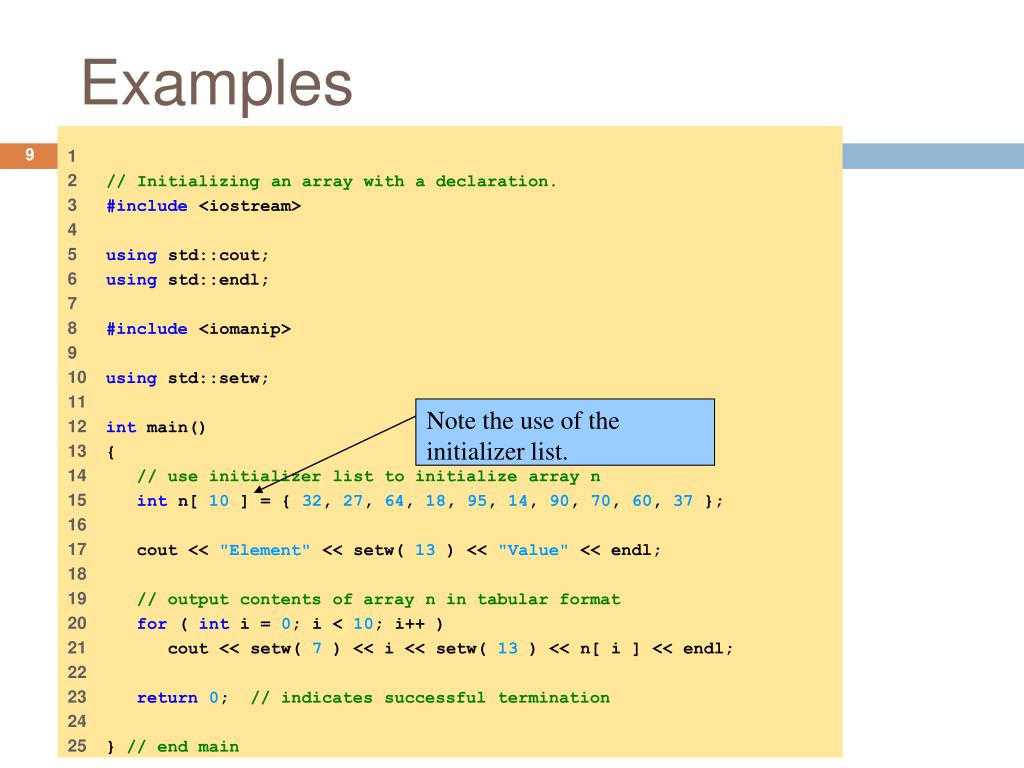 Examples

9

1
2 // Initializing an array with a declaration.
3 #include <iostream>
4
5 using std::cout;
6 using std::endl;
7
8 #include <iomanip>
9
10 using std::setw;
11
12 int main()
13 {
14 // use initializer list to initialize array n
15 int n[ 10 ] = { 32, 27, 64, 18, 95, 14, 90, 70, 60, 37 };
16
17 cout << "Element" << setw( 13 ) << "Value" << endl;
18
19 // output contents of array n in tabular format
20 for ( int i = 0; i < 10; i++ )
21 cout << setw( 7 ) << i << setw( 13 ) << n[ i ] << endl;
22
23 return 0; // indicates successful termination
24
25 } // end main

Note the use of the initializer list.